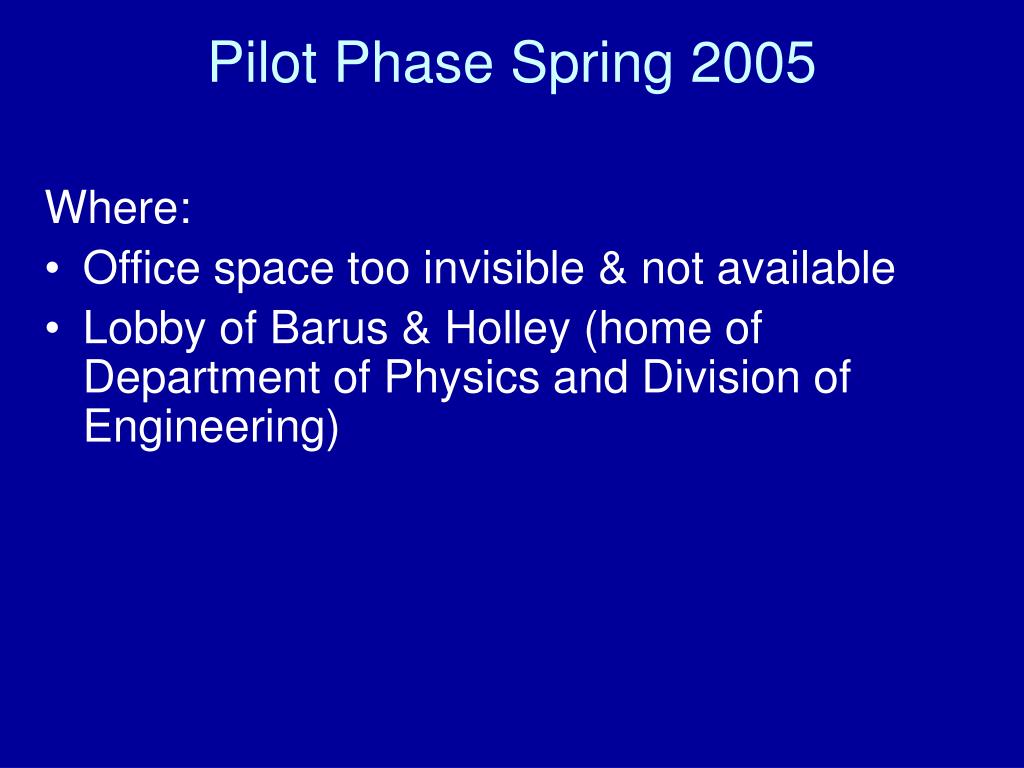 Pilot Phase Spring 2005

Where:
• Office space too invisible & not available
• Lobby of Barus & Holley (home of Department of Physics and Division of Engineering)